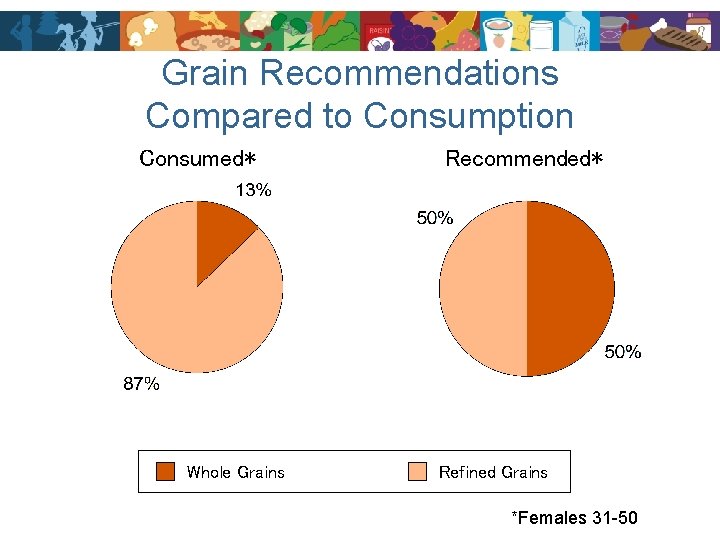 Grain Recommendations Compared to Consumption

Consumed*

13%

87%

Recommended*

50%

50%

Whole Grains

Refined Grains

*Females 31-50